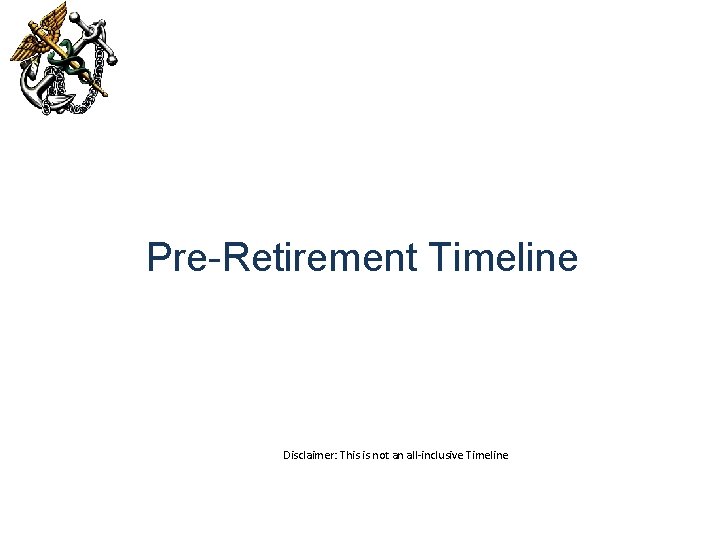 Pre-Retirement Timeline

Disclaimer: This is not an all-inclusive Timeline